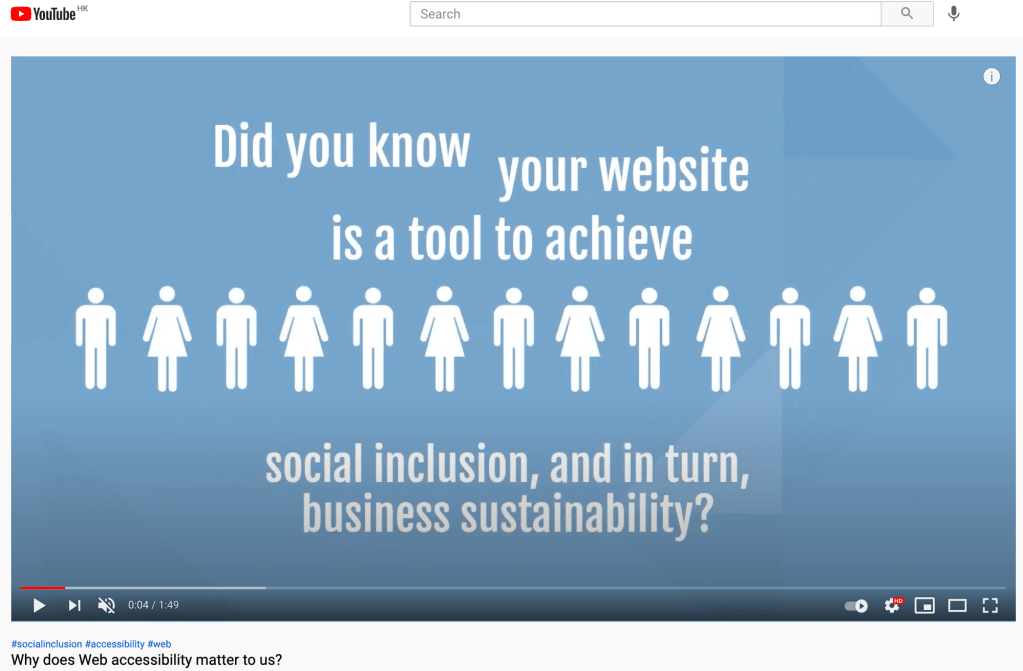 YouTube HK

Search

Did you know your website is a tool to achieve

social inclusion, and in turn, business sustainability?

0:04 / 1:49

HD

#socialinclusion #accessibility #web

Why does Web accessibility matter to us?